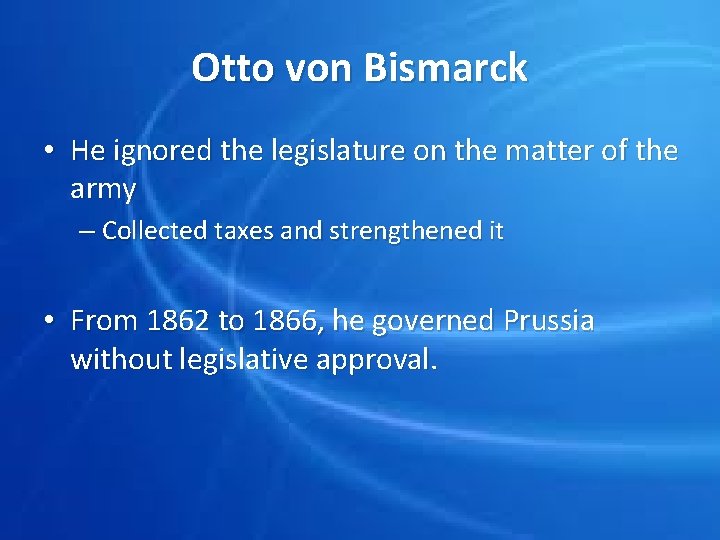 Otto von Bismarck

• He ignored the legislature on the matter of the army

– Collected taxes and strengthened it

• From 1862 to 1866, he governed Prussia without legislative approval.